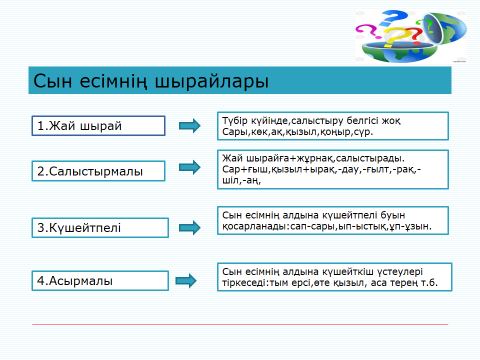 Сын есімнің шырайлары

1.Жай шырай

Түбір күйінде,салыстыру белгісі жоқ Сары,көк,ақ,қызыл,қоңыр,сүр.

2.Салыстырмалы

Жай шырайға+жұрнақ,салыстырады. Сар+ғыш,қызыл+ырақ,-дау,-ғылт,-рақ,-шіл,-аң,

3.Күшейтпелі

Сын есімнің алдына күшейтпелі буын қосарланады:сап-сары,ып-ыстық,ұп-ұзын.

4.Асырмалы

Сын есімнің алдына күшейткіш үстеулері тіркеседі:тым ерсі,өте қызыл, аса терең т.б.